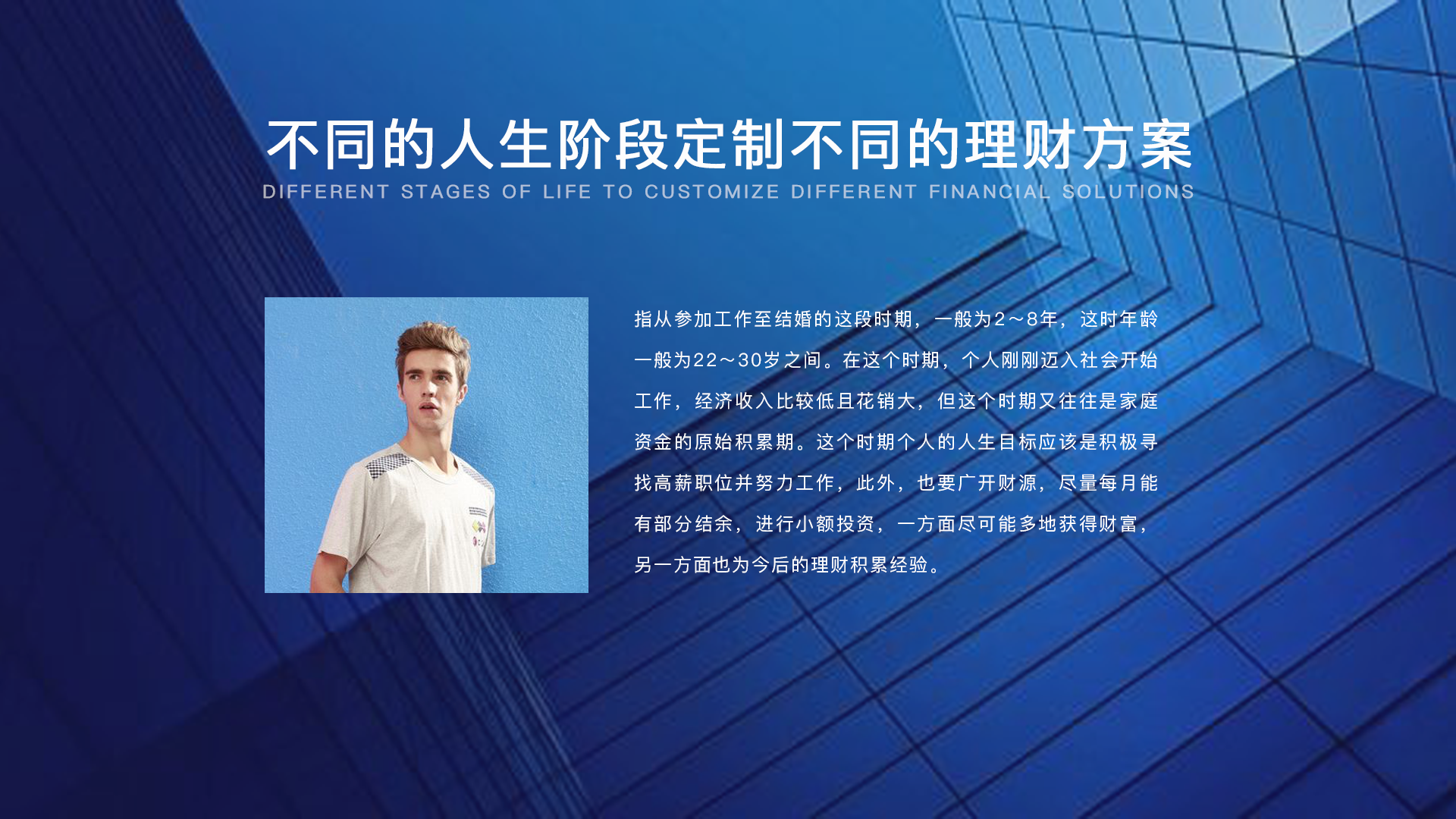 不同的人生阶段定制不同的理财方案
DIFFERENT STAGES OF LIFE TO CUSTOMIZE DIFFERENT FINANCIAL SOLUTIONS

指从参加工作至结婚的这段时期，一般为2～8年，这时年龄一般为22～30岁之间。在这个时期，个人刚刚迈入社会开始工作，经济收入比较低且花销大，但这个时期又往往是家庭资金的原始积累期。这个时期个人的人生目标应该是积极寻找高薪职位并努力工作，此外，也要广开财源，尽量每月能有部分结余，进行小额投资，一方面尽可能多地获得财富，另一方面也为今后的理财积累经验。